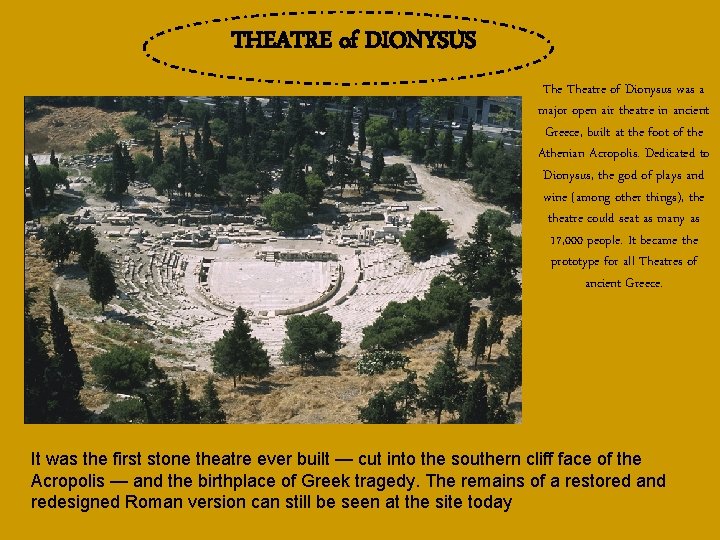 THEATRE of DIONYSUS

The Theatre of Dionysus was a major open air theatre in ancient Greece, built at the foot of the Athenian Acropolis. Dedicated to Dionysus, the god of plays and wine (among other things), the theatre could seat as many as 17,000 people. It became the prototype for all Theatres of ancient Greece.

It was the first stone theatre ever built — cut into the southern cliff face of the Acropolis — and the birthplace of Greek tragedy. The remains of a restored and redesigned Roman version can still be seen at the site today